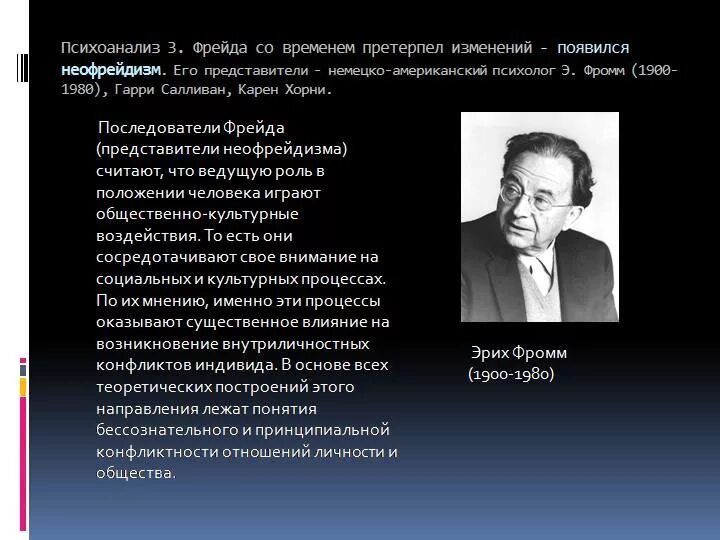 Психоанализ З. Фрейда со временем претерпел изменений - появился неофрейдизм. Его представители - немецко-американский психолог Э. Фромм (1900-1980), Гарри Салливан, Карен Хорни.

Последователи Фрейда (представители неофрейдизма) считают, что ведущую роль в положении человека играют общественно-культурные воздействия. То есть они сосредотачивают свое внимание на социальных и культурных процессах. По их мнению, именно эти процессы оказывают существенное влияние на возникновение внутриличностных конфликтов индивида. В основе всех теоретических построений этого направления лежат понятия бессознательного и принципиальной конфликтности отношений личности и общества.

Эрих Фромм
(1900-1980)